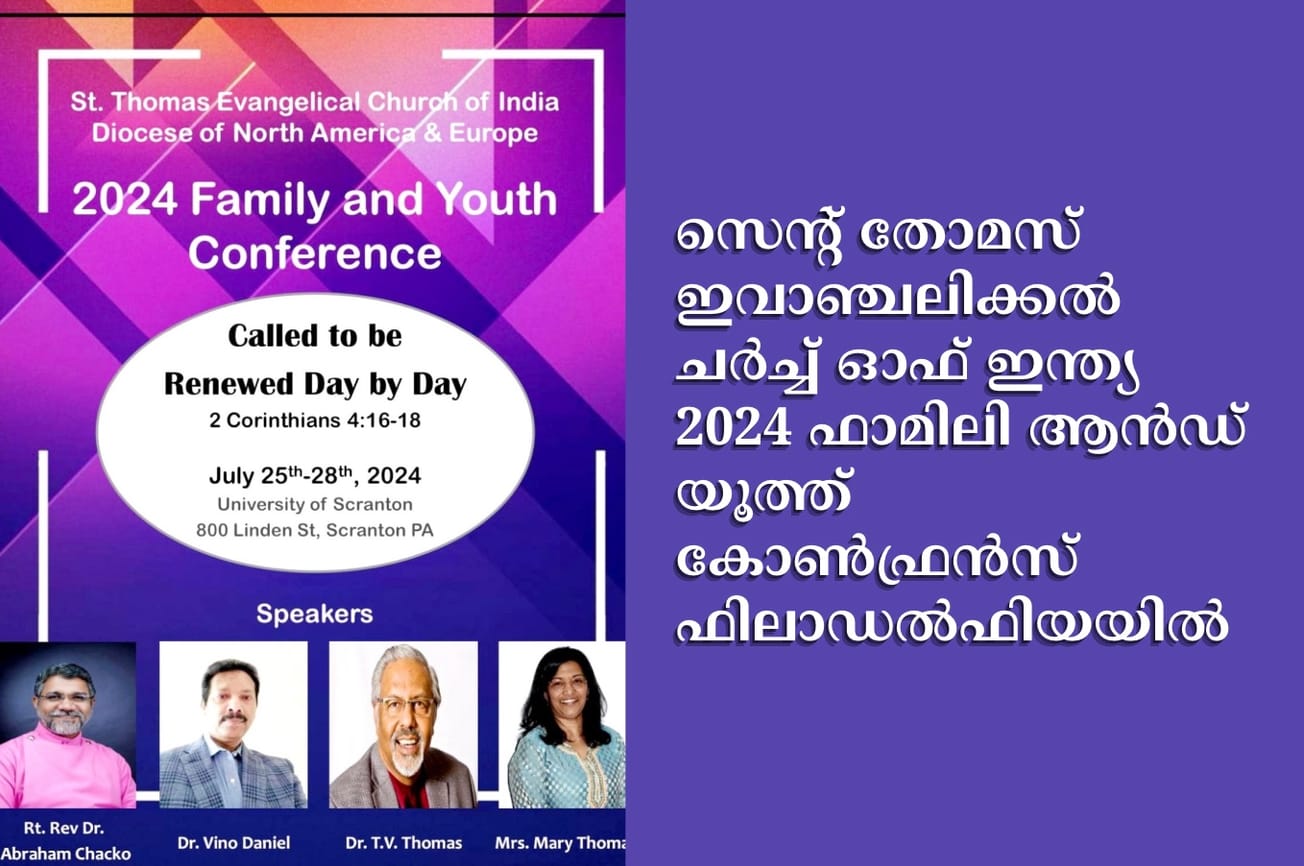 St. Thomas Evangelical Church of India
Diocese of North America & Europe

2024 Family and Youth Conference

Called to be Renewed Day by Day
2 Corinthians 4:16-18

July 25$^{th}$-28$^{th}$, 2024
University of Scranton
800 Linden St, Scranton PA

Speakers

Rt. Rev Dr. Abraham Chacko

Dr. Vino Daniel

Dr. T.V. Thomas

Mrs. Mary Thoma

സെന്റ് തോമസ് ഇവാഞ്ചലിക്കൽ ചർച്ച് ഓഫ് ഇന്ത്യ 2024 ഫാമിലി ആൻഡ് യൂത്ത് കോൺഫ്രൻസ് ഫിലാഡൽഫിയയിൽ